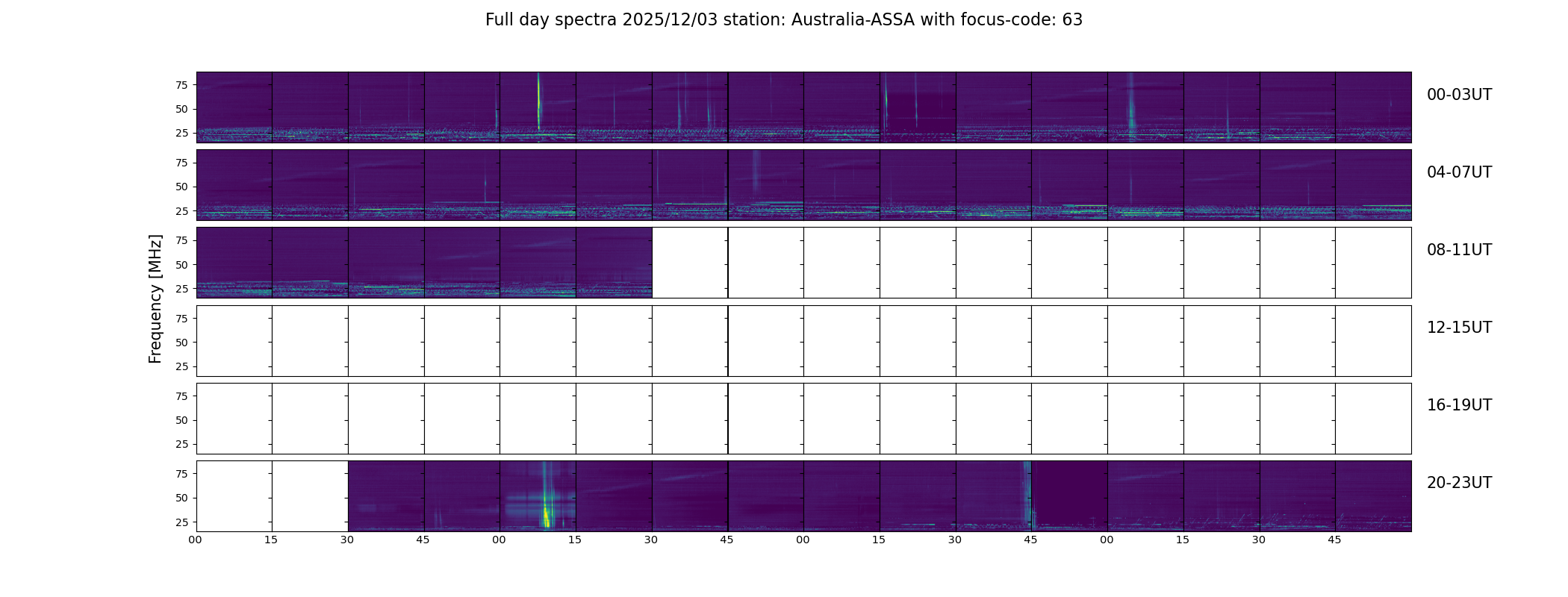 Full day spectra 2025/12/03 station: Australia-ASSA with focus-code: 63

Frequency [MHz]

75
50
25
00-03UT

75
50
25
04-07UT

75
50
25
08-11UT

75
50
25
12-15UT

75
50
25
16-19UT

75
50
25
20-23UT

00 15 30 45 00 15 30 45 00 15 30 45 00 15 30 45